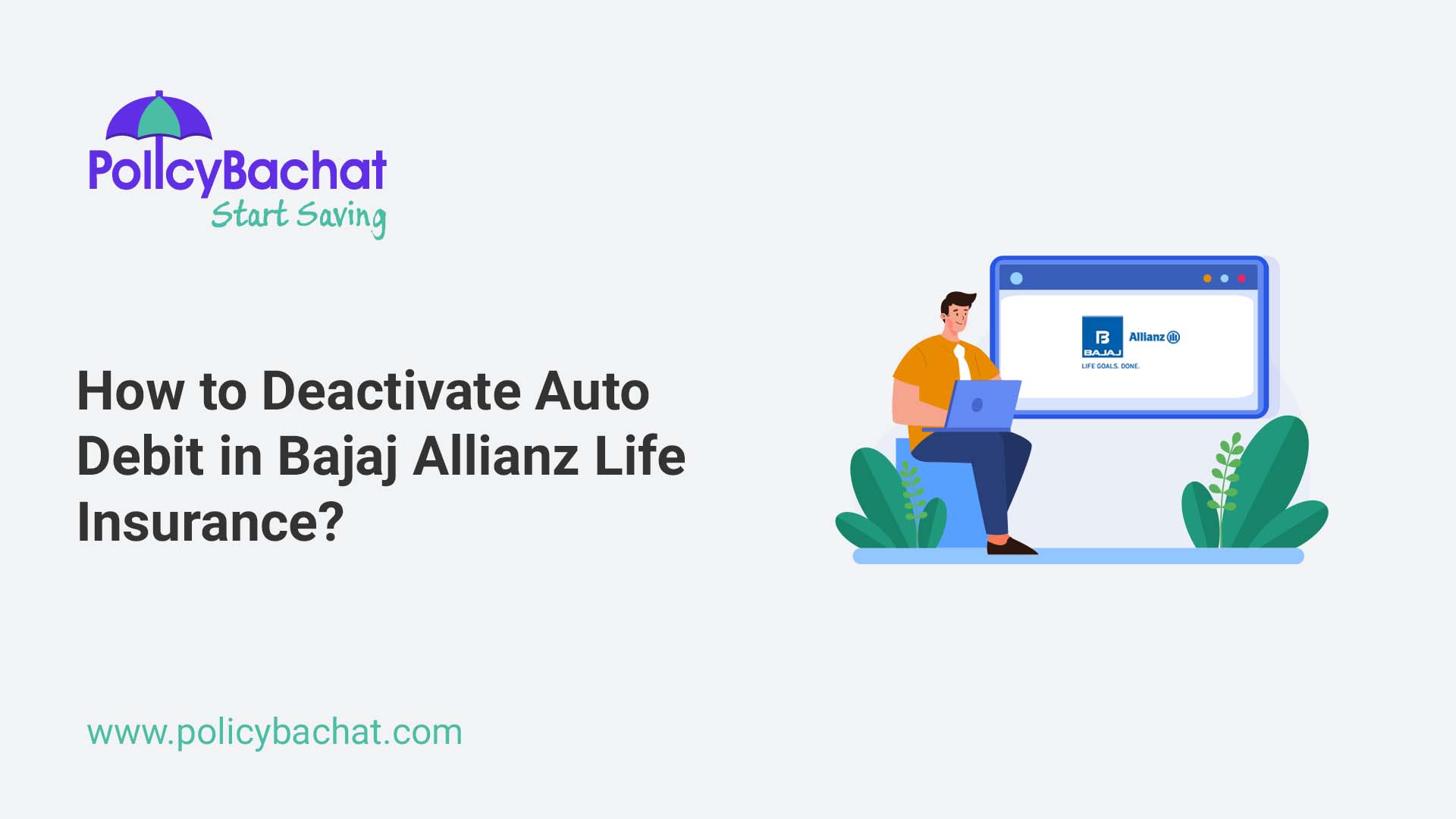 PolicyBachat
Start Saving

How to Deactivate Auto Debit in Bajaj Allianz Life Insurance?

BAJAJ
Allianz
LIFE GOALS. DONE.

www.policybachat.com